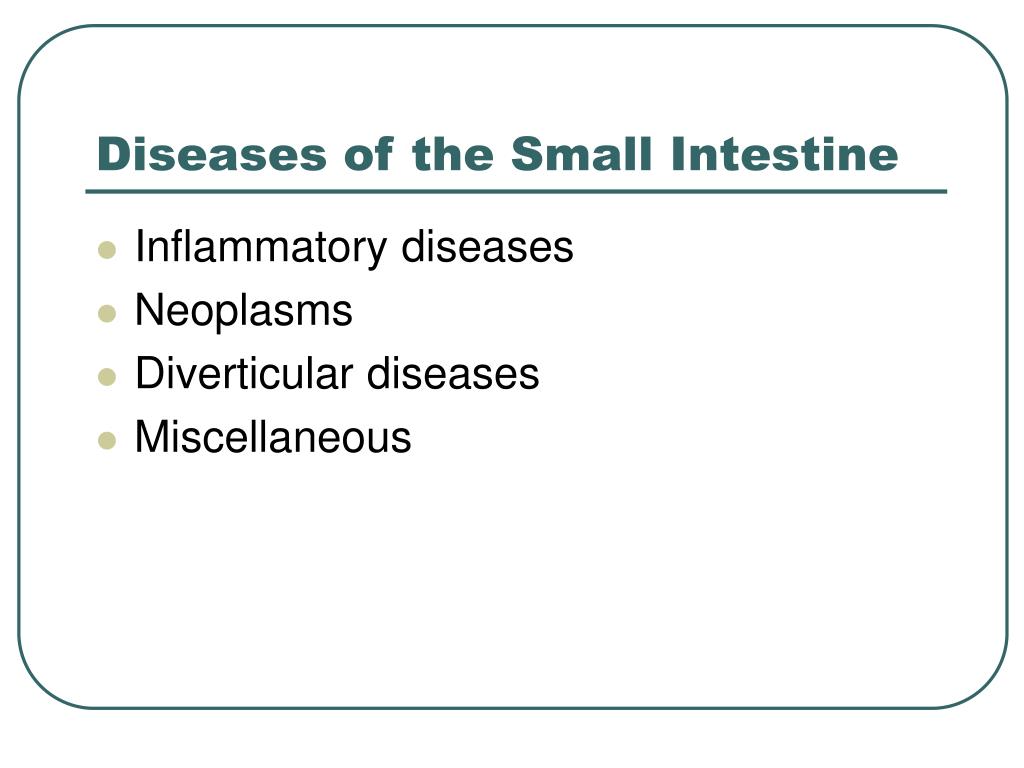 Diseases of the Small Intestine

- Inflammatory diseases
- Neoplasms
- Diverticular diseases
- Miscellaneous